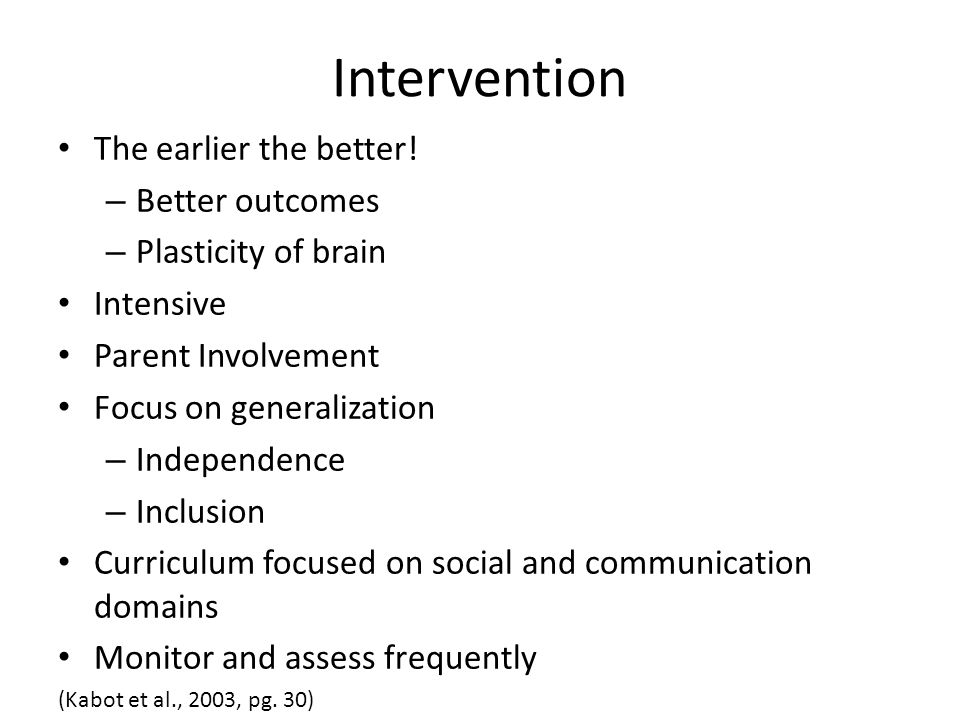 Intervention

• The earlier the better!
  – Better outcomes
  – Plasticity of brain
• Intensive
• Parent Involvement
• Focus on generalization
  – Independence
  – Inclusion
• Curriculum focused on social and communication domains
• Monitor and assess frequently

(Kabot et al., 2003, pg. 30)